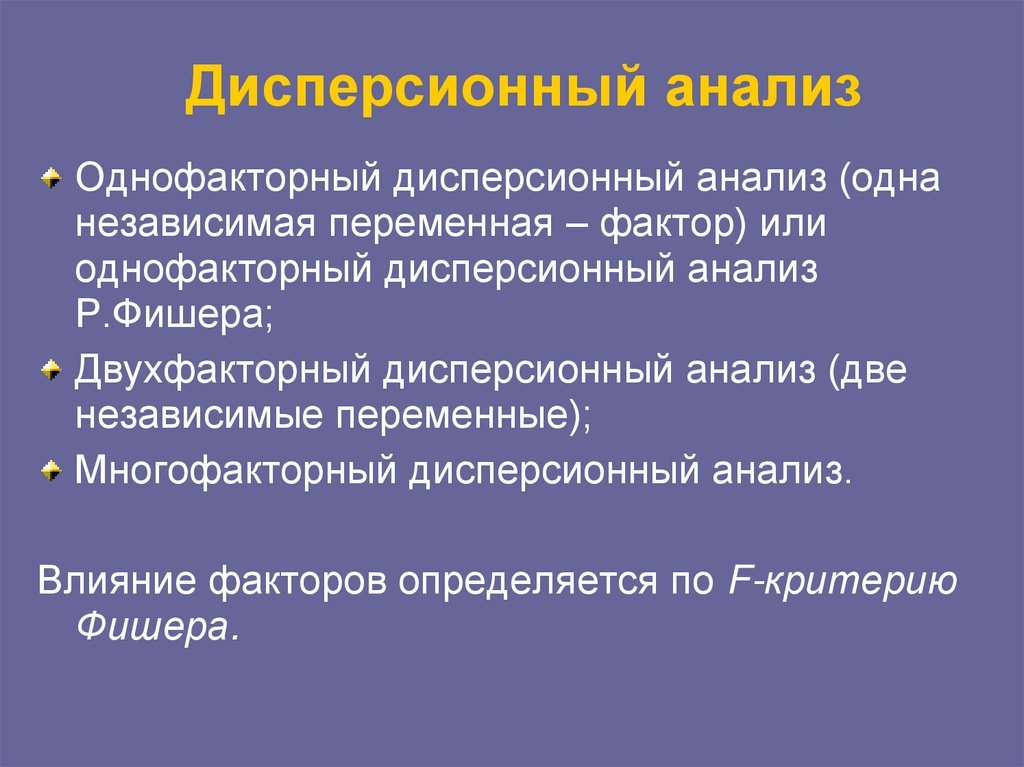 Дисперсионный анализ

Однофакторный дисперсионный анализ (одна независимая переменная – фактор) или однофакторный дисперсионный анализ Р.Фишера;

Двухфакторный дисперсионный анализ (две независимые переменные);

Многофакторный дисперсионный анализ.

Влияние факторов определяется по F-критерию Фишера.